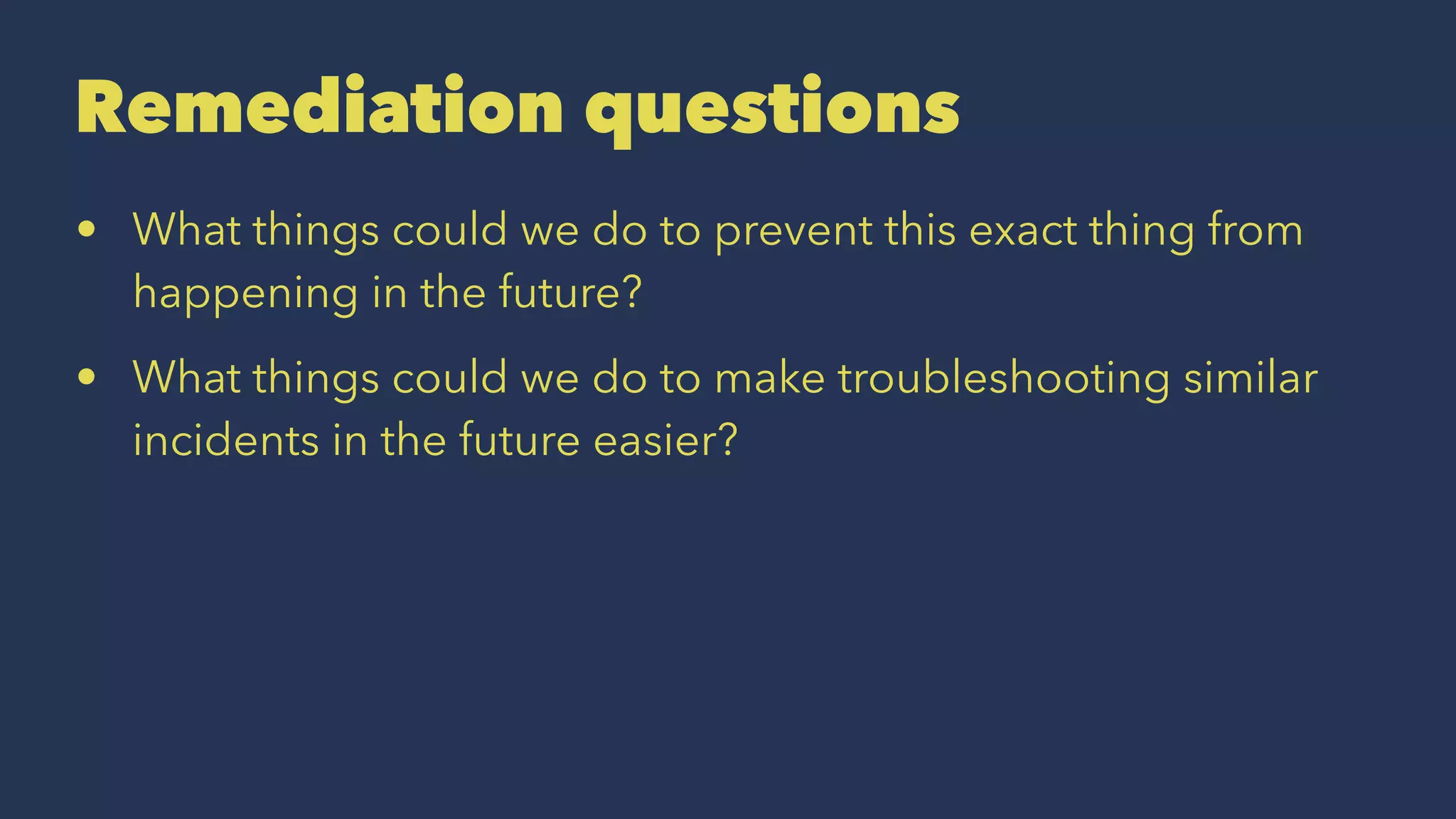 Remediation questions

• What things could we do to prevent this exact thing from happening in the future?

• What things could we do to make troubleshooting similar incidents in the future easier?